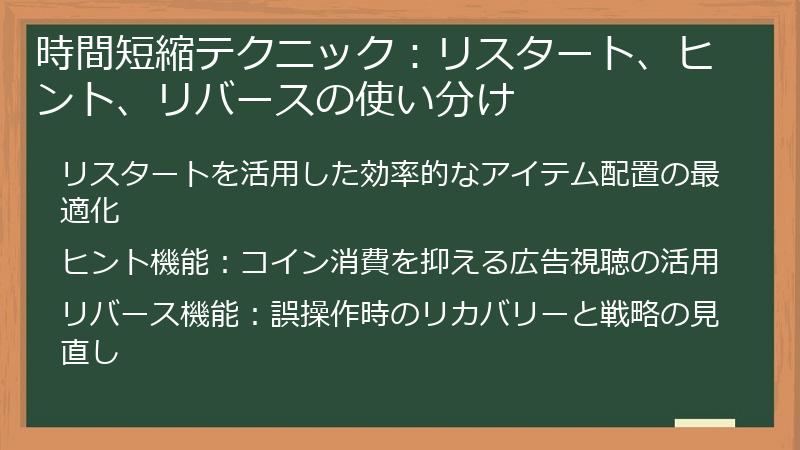 時間短縮テクニック：リスタート、ヒント、リバースの使い分け

リスタートを活用した効率的なアイテム配置の最適化

ヒント機能：コイン消費を抑える広告視聴の活用

リバース機能：誤操作時のリカバリーと戦略の見直し